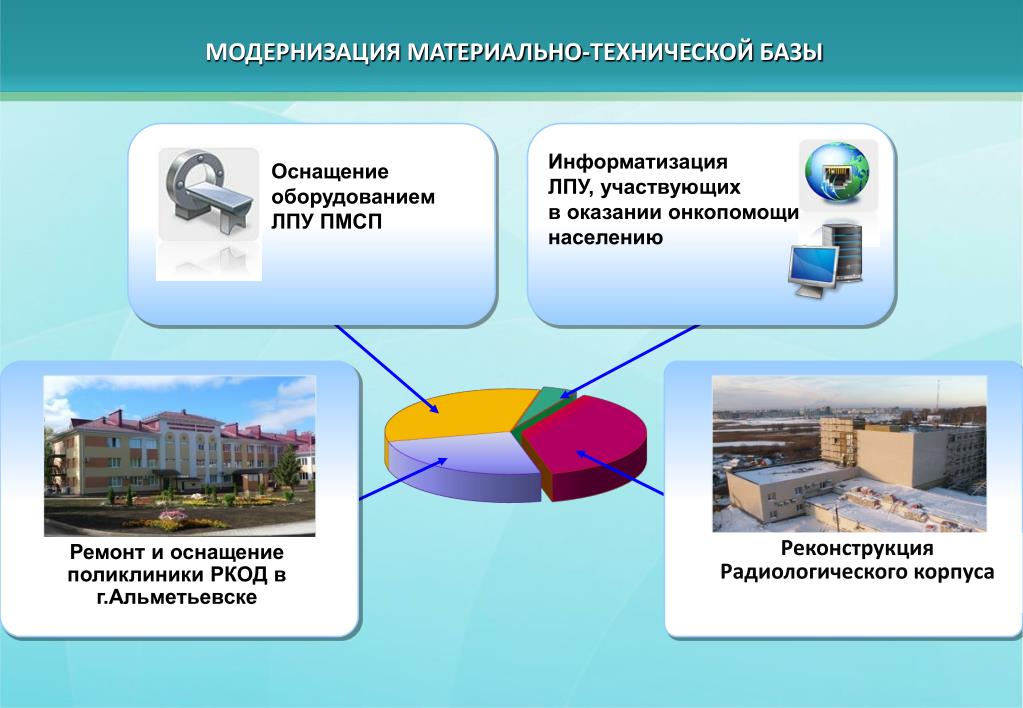 МОДЕРНИЗАЦИЯ МАТЕРИАЛЬНО-ТЕХНИЧЕСКОЙ БАЗЫ

Оснащение оборудованием ЛПУ ПМСП

Информатизация ЛПУ, участвующих в оказании онкопомощи населению

Ремонт и оснащение поликлиники РКОД в г.Альметьевске

Реконструкция Радиологического корпуса